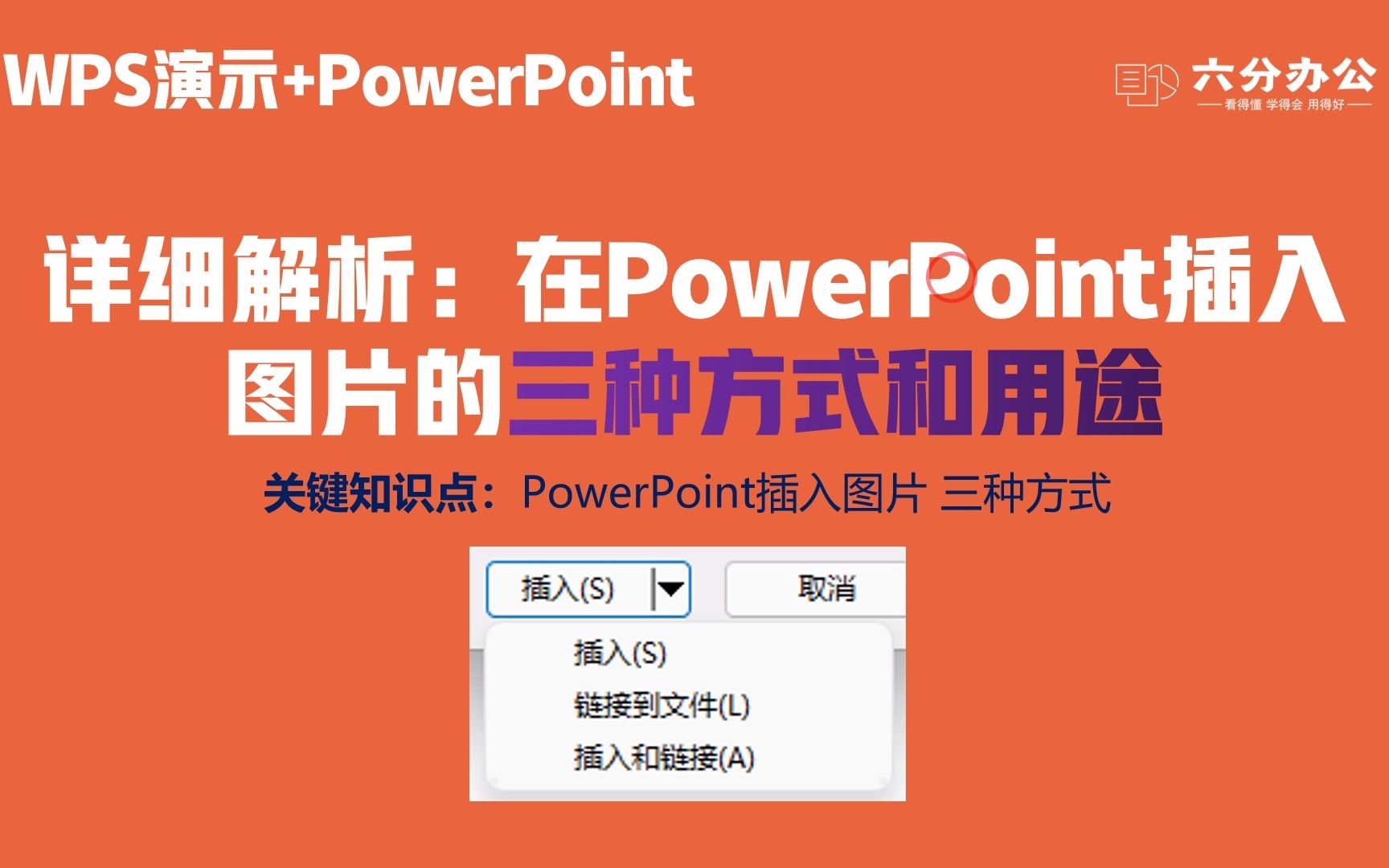 WPS演示+PowerPoint

六分办公
看得懂 学得会 用得好

详细解析：在PowerPoint插入图片的三种方式和用途

关键知识点：PowerPoint插入图片 三种方式

插入(S)
取消
插入(S)
链接到文件(L)
插入和链接(A)